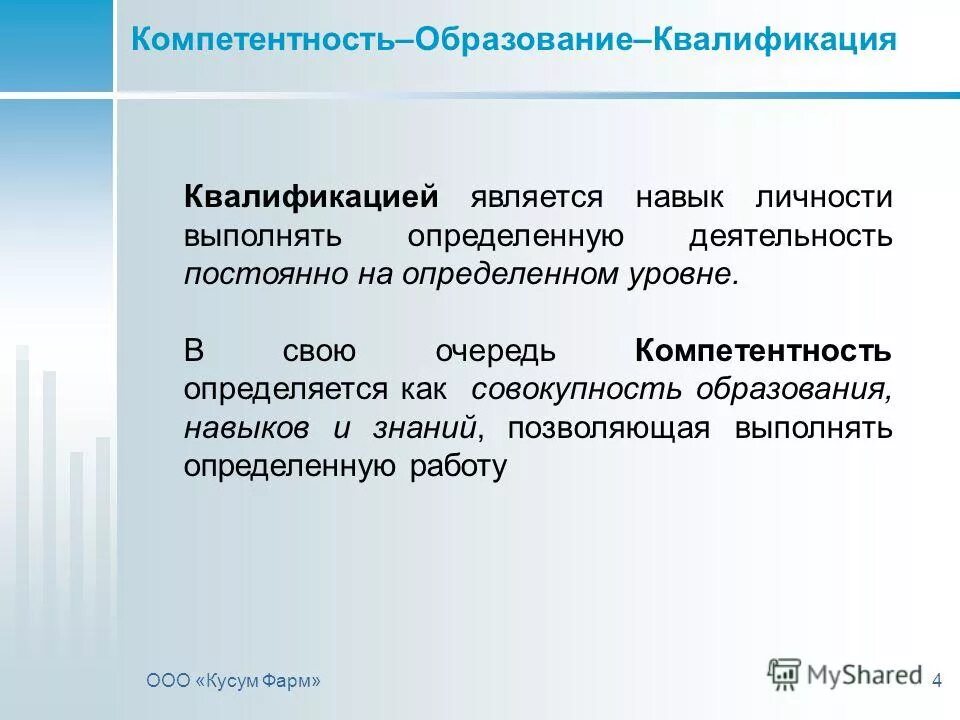 Компетентность–Образование–Квалификация

Квалификацией является навык личности выполнять определенную деятельность постоянно на определенном уровне.

В свою очередь Компетентность определяется как совокупность образования, навыков и знаний, позволяющая выполнять определенную работу

ООО «Кусум Фарм»

MyShared

4